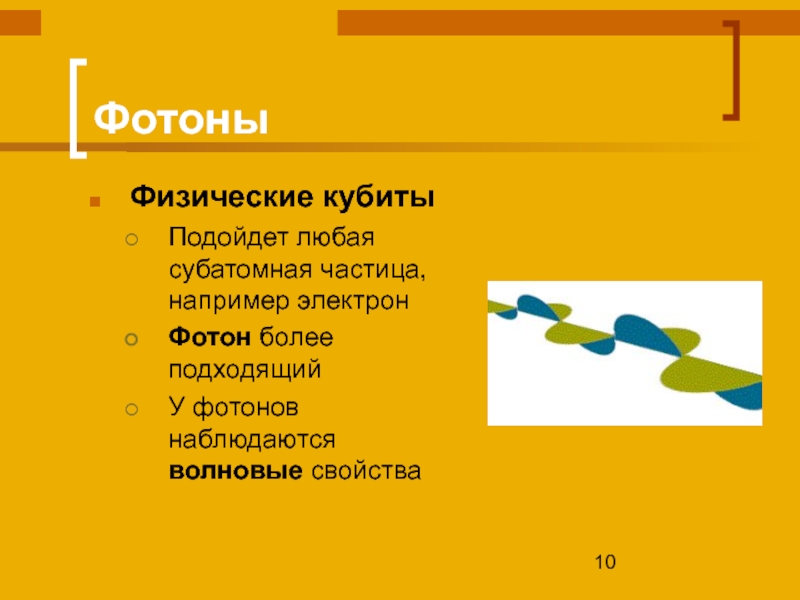 Фотоны

Физические кубиты

Подойдет любая субатомная частица, например электрон

Фотон более подходящий

У фотонов наблюдаются волновые свойства

10